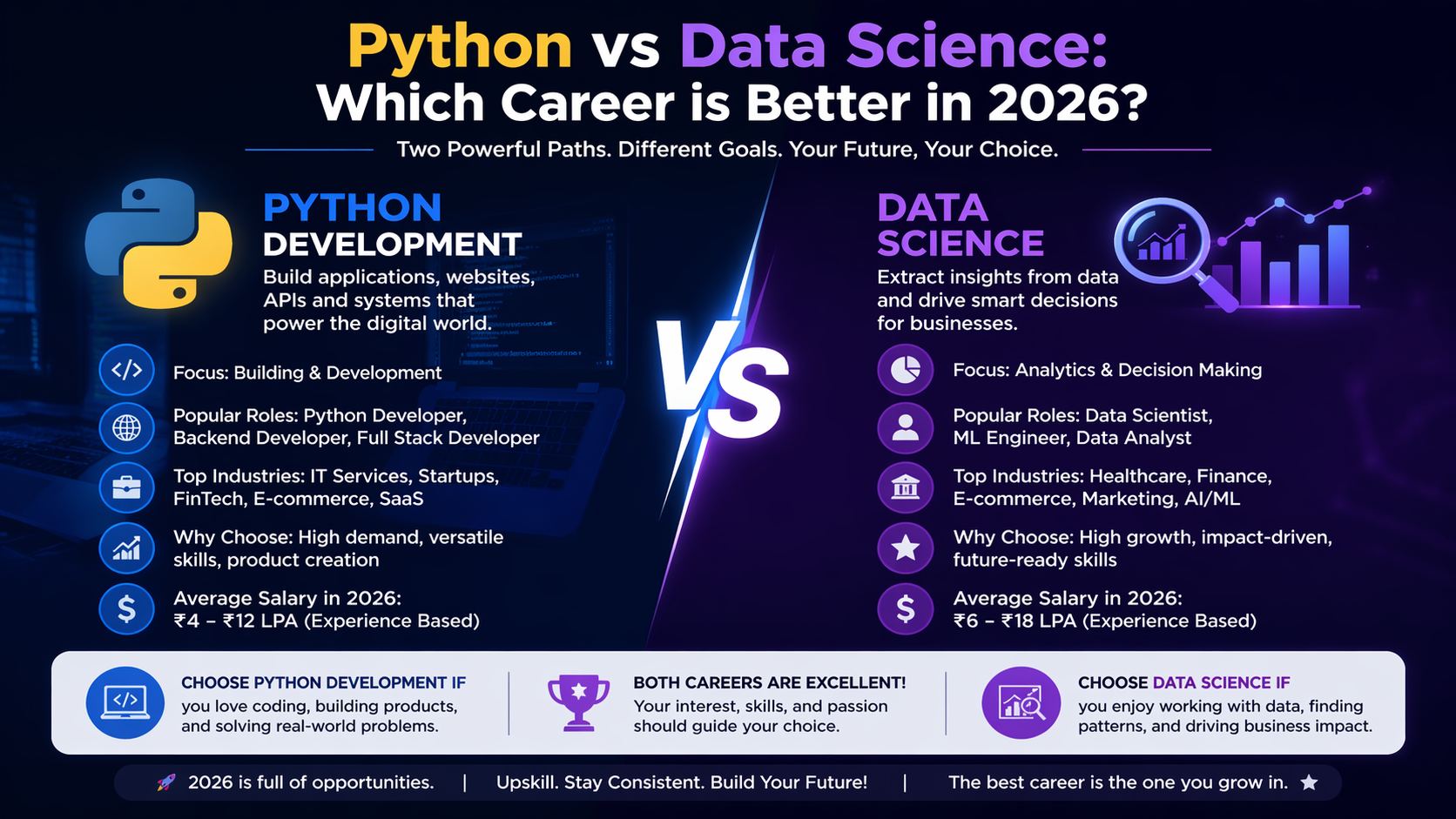 Python vs Data Science:
Which Career is Better in 2026?

Two Powerful Paths. Different Goals. Your Future, Your Choice.

PYTHON DEVELOPMENT

Build applications, websites, APIs and systems that power the digital world.

Focus: Building & Development

Popular Roles: Python Developer, Backend Developer, Full Stack Developer

Top Industries: IT Services, Startups, FinTech, E-commerce, SaaS

Why Choose: High demand, versatile skills, product creation

Average Salary in 2026: ₹4 – ₹12 LPA (Experience Based)

VS

DATA SCIENCE

Extract insights from data and drive smart decisions for businesses.

Focus: Analytics & Decision Making

Popular Roles: Data Scientist, ML Engineer, Data Analyst

Top Industries: Healthcare, Finance, E-commerce, Marketing, AI/ML

Why Choose: High growth, impact-driven, future-ready skills

Average Salary in 2026: ₹6 – ₹18 LPA (Experience Based)

CHOOSE PYTHON DEVELOPMENT IF
you love coding, building products, and solving real-world problems.

BOTH CAREERS ARE EXCELLENT!
Your interest, skills, and passion should guide your choice.

CHOOSE DATA SCIENCE IF
you enjoy working with data, finding patterns, and driving business impact.

2026 is full of opportunities. | Upskill. Stay Consistent. Build Your Future! | The best career is the one you grow in.